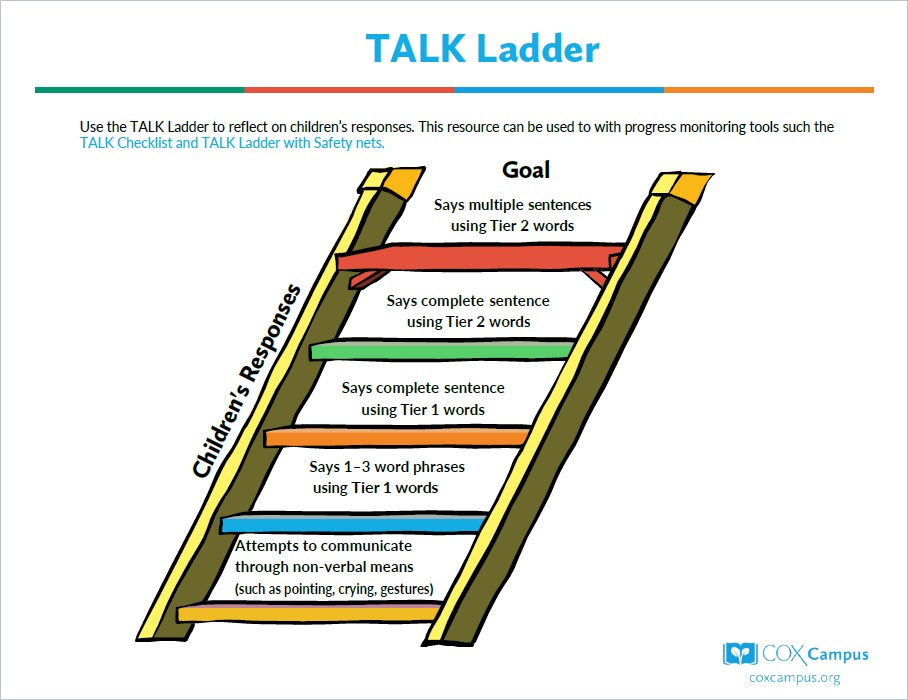 TALK Ladder

Use the TALK Ladder to reflect on children's responses. This resource can be used to with progress monitoring tools such the TALK Checklist and TALK Ladder with Safety nets.

Children's Responses

Goal

Says multiple sentences using Tier 2 words

Says complete sentence using Tier 2 words

Says complete sentence using Tier 1 words

Says 1–3 word phrases using Tier 1 words

Attempts to communicate through non-verbal means (such as pointing, crying, gestures)

COX Campus
coxcampus.org